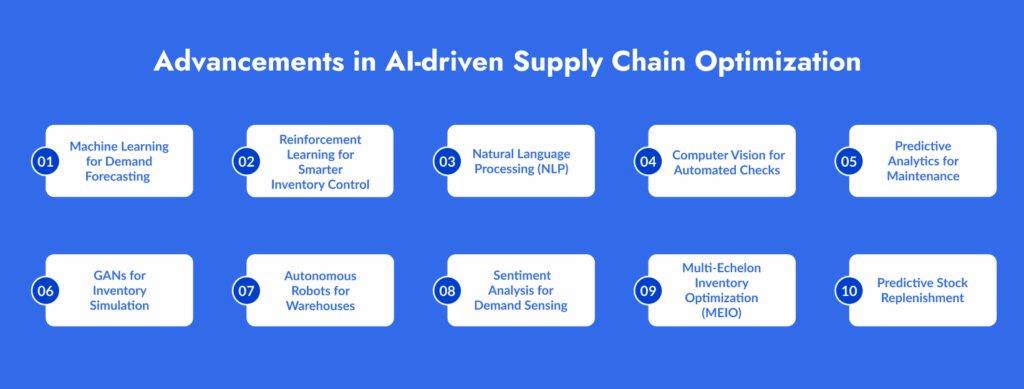 Advancements in AI-driven Supply Chain Optimization

01 Machine Learning for Demand Forecasting

02 Reinforcement Learning for Smarter Inventory Control

03 Natural Language Processing (NLP)

04 Computer Vision for Automated Checks

05 Predictive Analytics for Maintenance

06 GANs for Inventory Simulation

07 Autonomous Robots for Warehouses

08 Sentiment Analysis for Demand Sensing

09 Multi-Echelon Inventory Optimization (MEIO)

10 Predictive Stock Replenishment